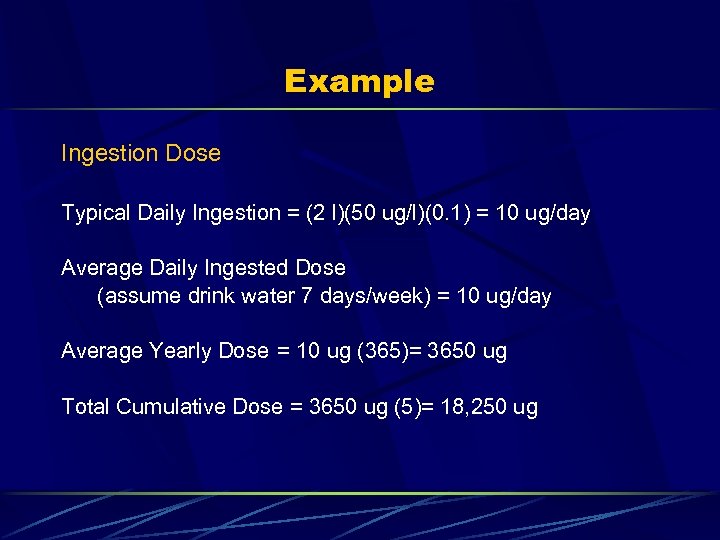 Example

Ingestion Dose

Typical Daily Ingestion = (2 l)(50 ug/l)(0.1) = 10 ug/day

Average Daily Ingested Dose
(assume drink water 7 days/week) = 10 ug/day

Average Yearly Dose = 10 ug (365)= 3650 ug

Total Cumulative Dose = 3650 ug (5)= 18,250 ug